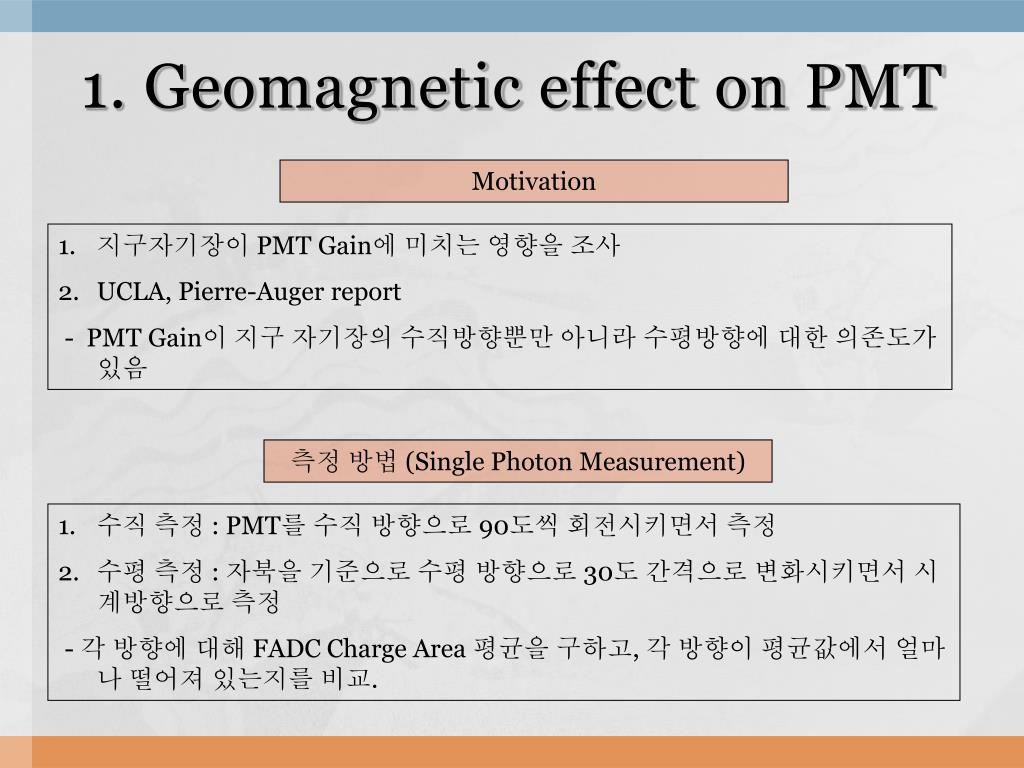 1. Geomagnetic effect on PMT

Motivation

1. 지구자기장이 PMT Gain에 미치는 영향을 조사
2. UCLA, Pierre-Auger report
- PMT Gain이 지구 자기장의 수직방향뿐만 아니라 수평방향에 대한 의존도가 있음

측정 방법 (Single Photon Measurement)

1. 수직 측정 : PMT를 수직 방향으로 90도씩 회전시키면서 측정
2. 수평 측정 : 자북을 기준으로 수평 방향으로 30도 간격으로 변화시키면서 시계방향으로 측정
- 각 방향에 대해 FADC Charge Area 평균을 구하고, 각 방향이 평균값에서 얼마나 떨어져 있는지를 비교.